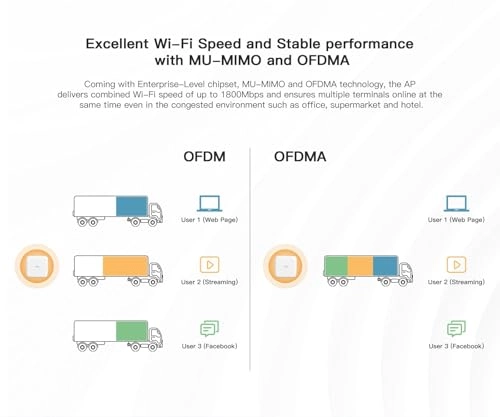 Excellent Wi-Fi Speed and Stable performance with MU-MIMO and OFDMA

Coming with Enterprise-Level chipset, MU-MIMO and OFDMA technology, the AP delivers combined Wi-Fi speed of up to 1800Mbps and ensures multiple terminals online at the same time even in the congested environment such as office, supermarket and hotel.

OFDM

User 1 (Web Page)

User 2 (Streaming)

User 3 (Facebook)

OFDMA

User 1 (Web Page)

User 2 (Streaming)

User 3 (Facebook)